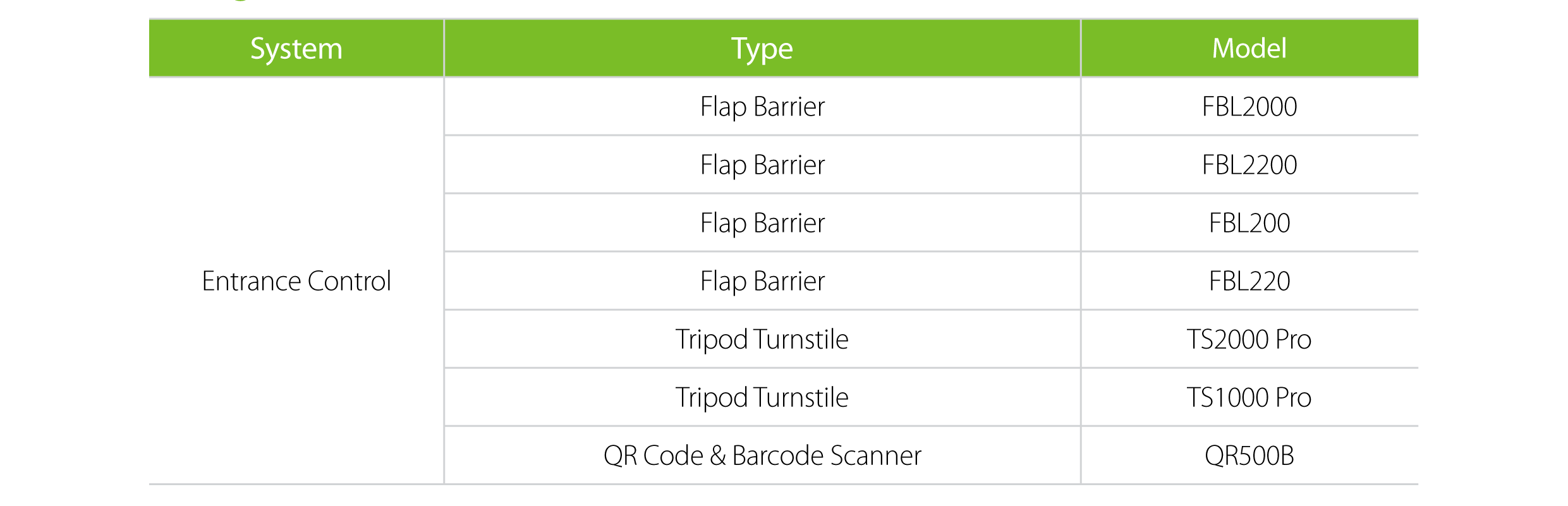 | System | Type | Model |
|---|---|---|
| Entrance Control | Flap Barrier | FBL2000 |
| | Flap Barrier | FBL2200 |
| | Flap Barrier | FBL200 |
| | Flap Barrier | FBL220 |
| | Tripod Turnstile | TS2000 Pro |
| | Tripod Turnstile | TS1000 Pro |
| | QR Code & Barcode Scanner | QR500B |